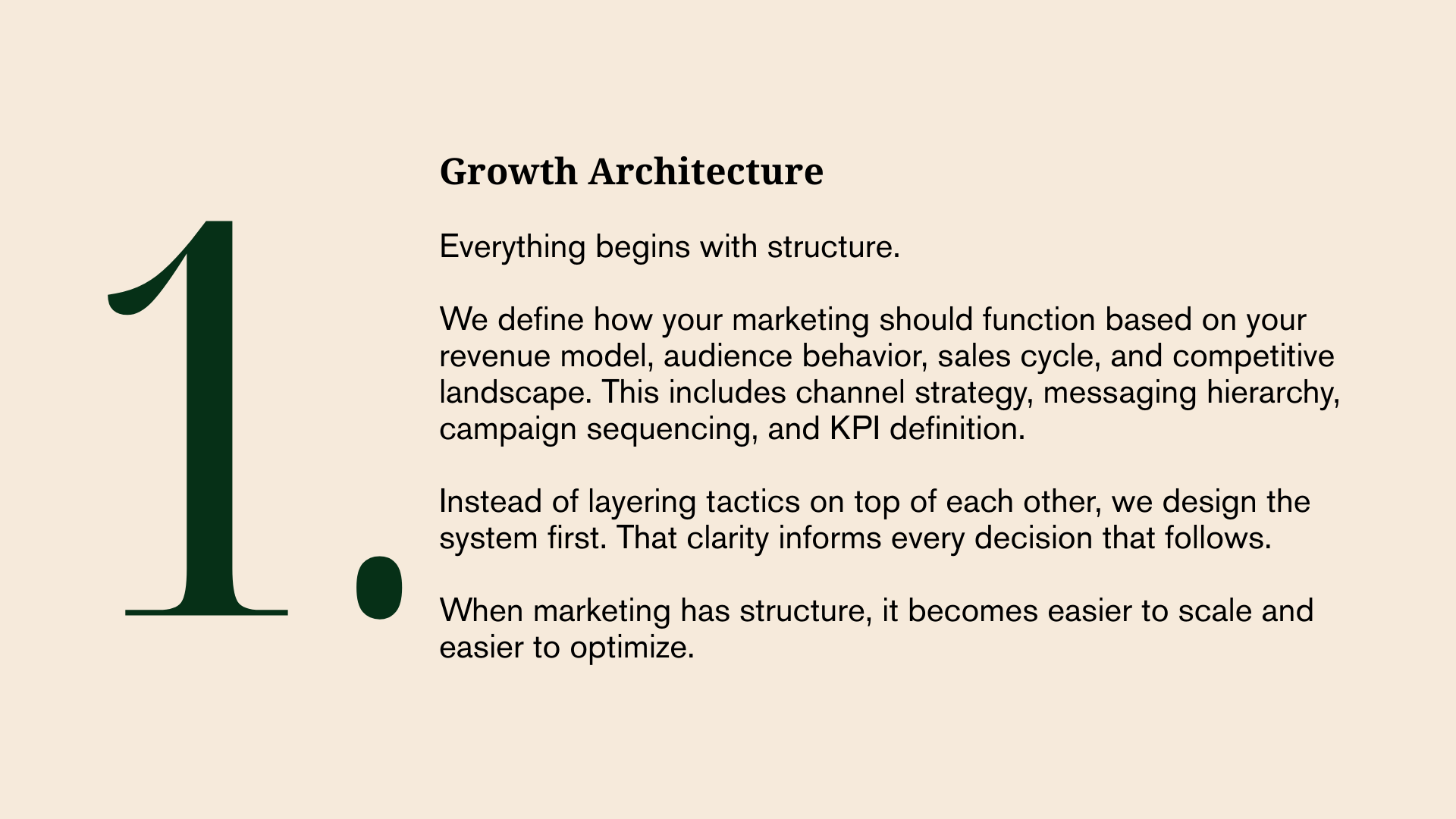 1.

Growth Architecture

Everything begins with structure.

We define how your marketing should function based on your revenue model, audience behavior, sales cycle, and competitive landscape. This includes channel strategy, messaging hierarchy, campaign sequencing, and KPI definition.

Instead of layering tactics on top of each other, we design the system first. That clarity informs every decision that follows.

When marketing has structure, it becomes easier to scale and easier to optimize.